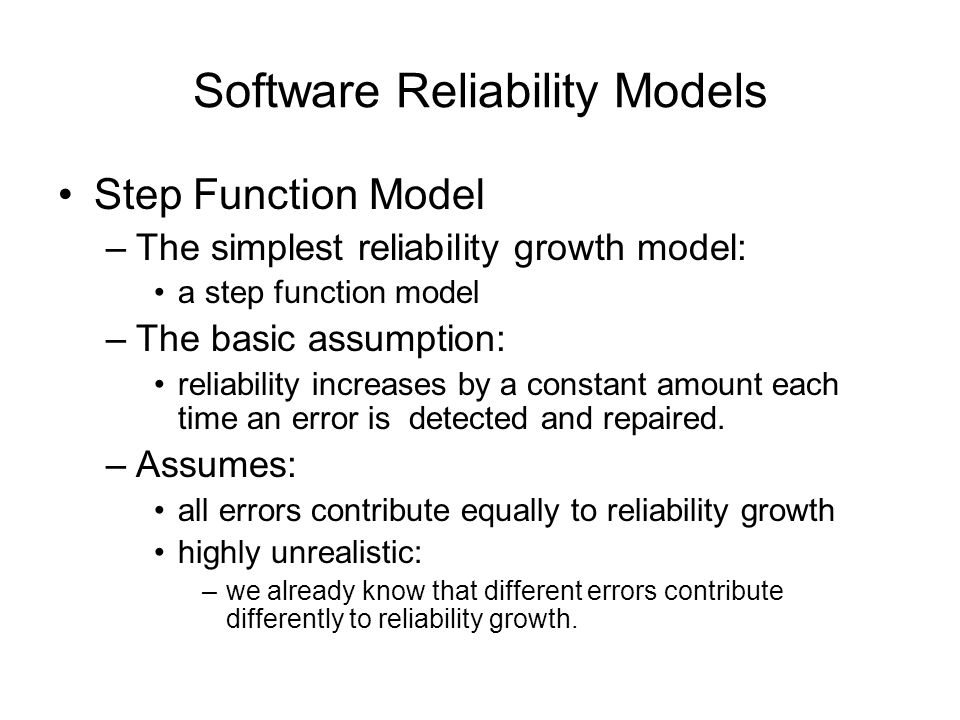 Software Reliability Models

• Step Function Model
– The simplest reliability growth model:
• a step function model
– The basic assumption:
• reliability increases by a constant amount each time an error is detected and repaired.
– Assumes:
• all errors contribute equally to reliability growth
• highly unrealistic:
– we already know that different errors contribute differently to reliability growth.